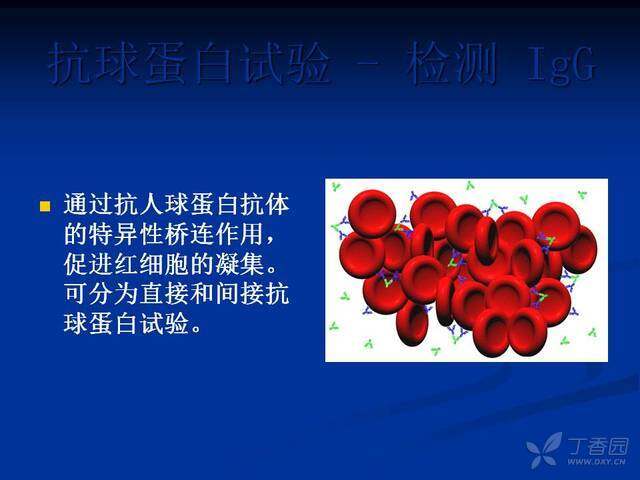 抗球蛋白试验 - 检测 IgG

通过抗人球蛋白抗体的特异性桥连作用，促进红细胞的凝集。可分为直接和间接抗球蛋白试验。

丁香园
WWW.DXY.CN